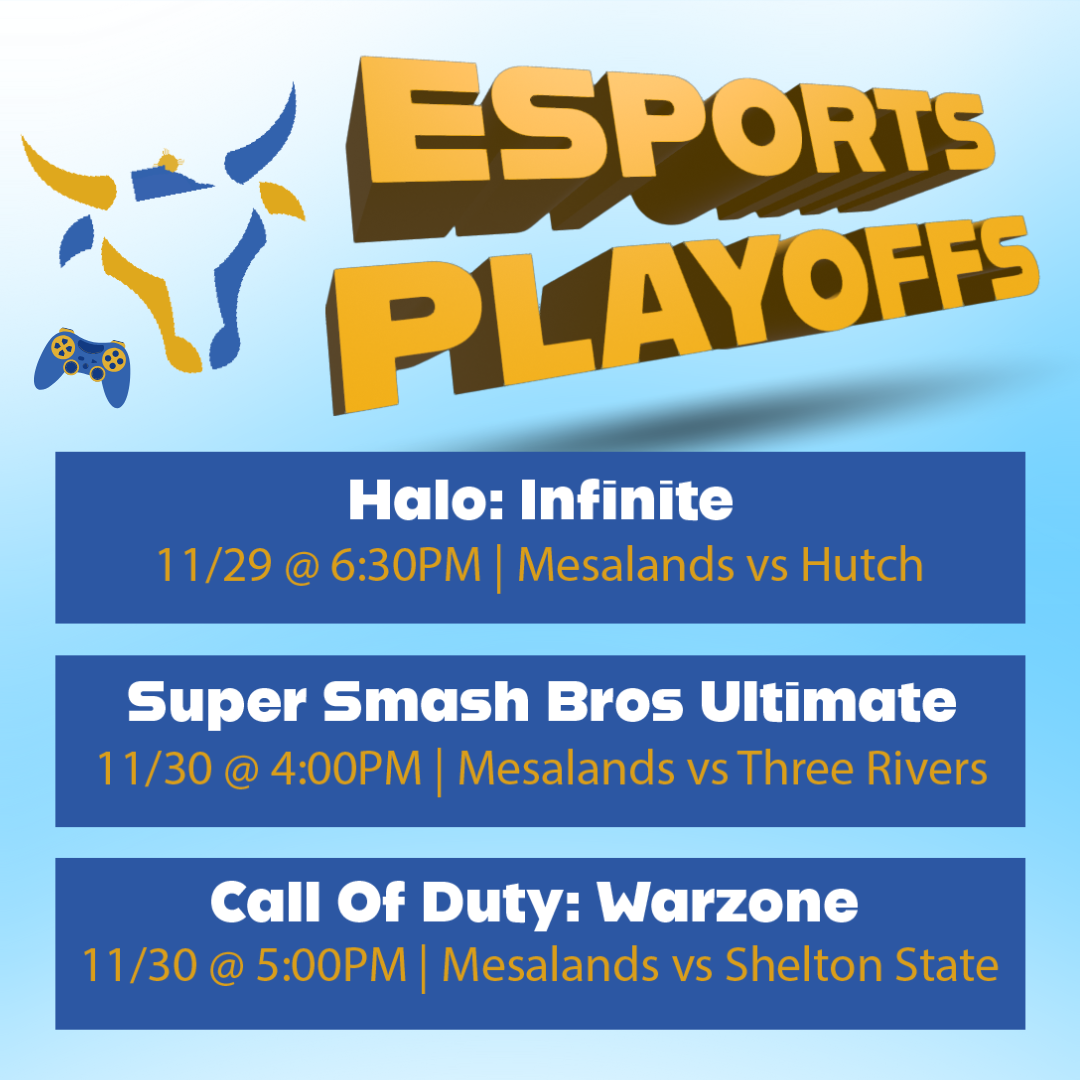 ESPORTS PLAYOFFS

Halo: Infinite
11/29 @ 6:30PM | Mesalands vs Hutch

Super Smash Bros Ultimate
11/30 @ 4:00PM | Mesalands vs Three Rivers

Call Of Duty: Warzone
11/30 @ 5:00PM | Mesalands vs Shelton State